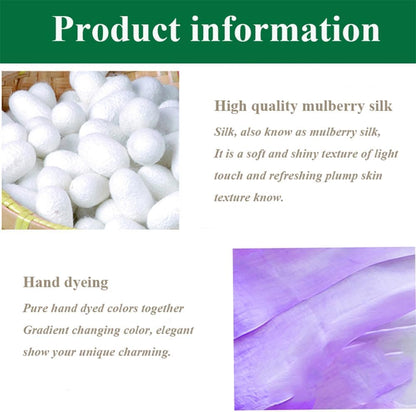 Product information

High quality mulberry silk

Silk, also know as mulberry silk, It is a soft and shiny texture of light touch and refreshing plump skin texture know.

Hand dyeing

Pure hand dyed colors together Gradient changing color, elegant show your unique charming.